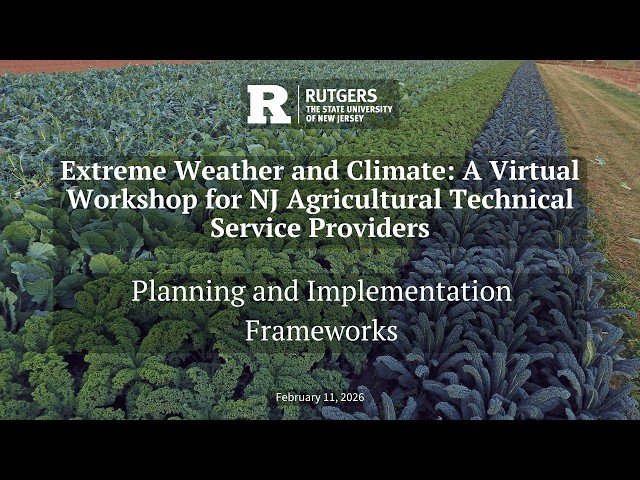 R RUTGERS THE STATE UNIVERSITY OF NEW JERSEY

Extreme Weather and Climate: A Virtual Workshop for NJ Agricultural Technical Service Providers

Planning and Implementation Frameworks

February 11, 2026